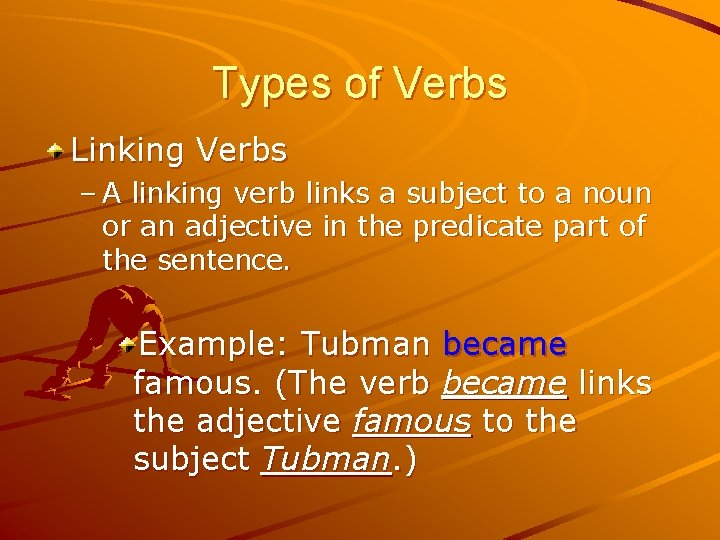 Types of Verbs

Linking Verbs

– A linking verb links a subject to a noun or an adjective in the predicate part of the sentence.

Example: Tubman became famous. (The verb became links the adjective famous to the subject Tubman.)